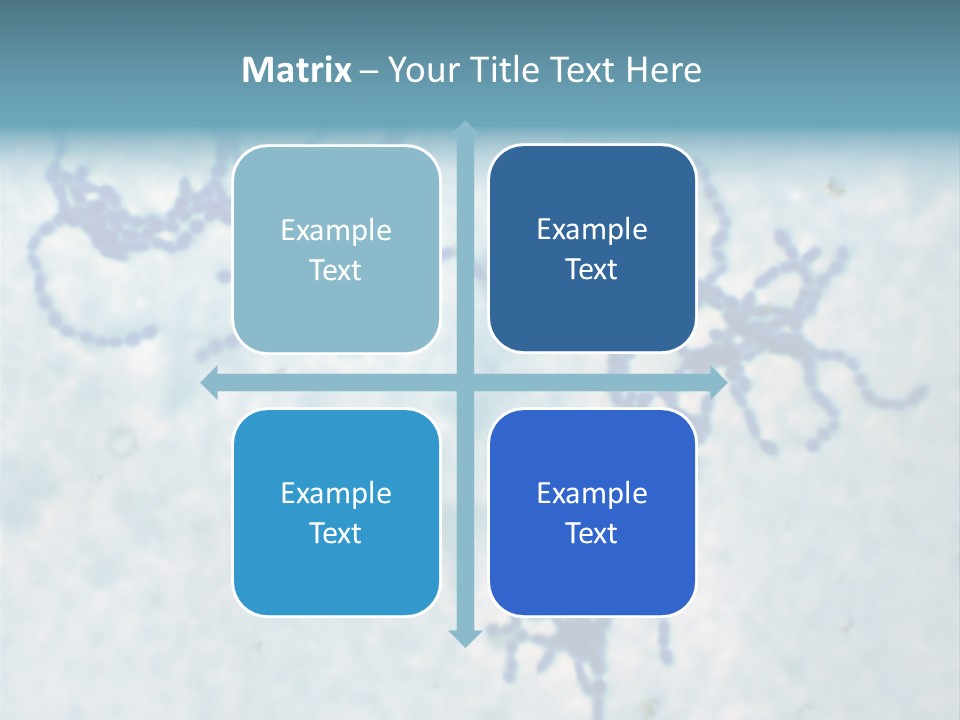 Matrix – Your Title Text Here

Example Text

Example Text

Example Text

Example Text